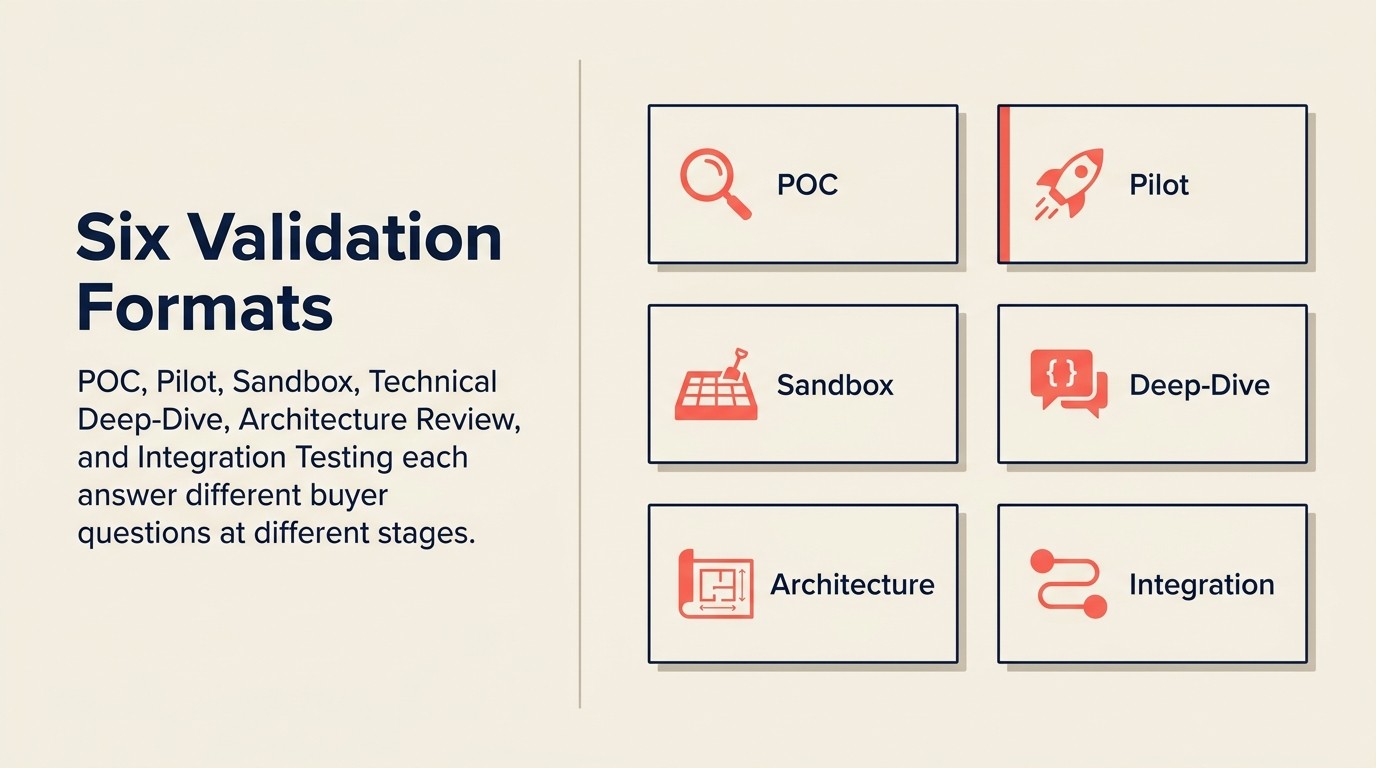 Six Validation Formats

POC, Pilot, Sandbox, Technical Deep-Dive, Architecture Review, and Integration Testing each answer different buyer questions at different stages.

POC

Pilot

Sandbox

{ }

Deep-Dive

Architecture

Integration